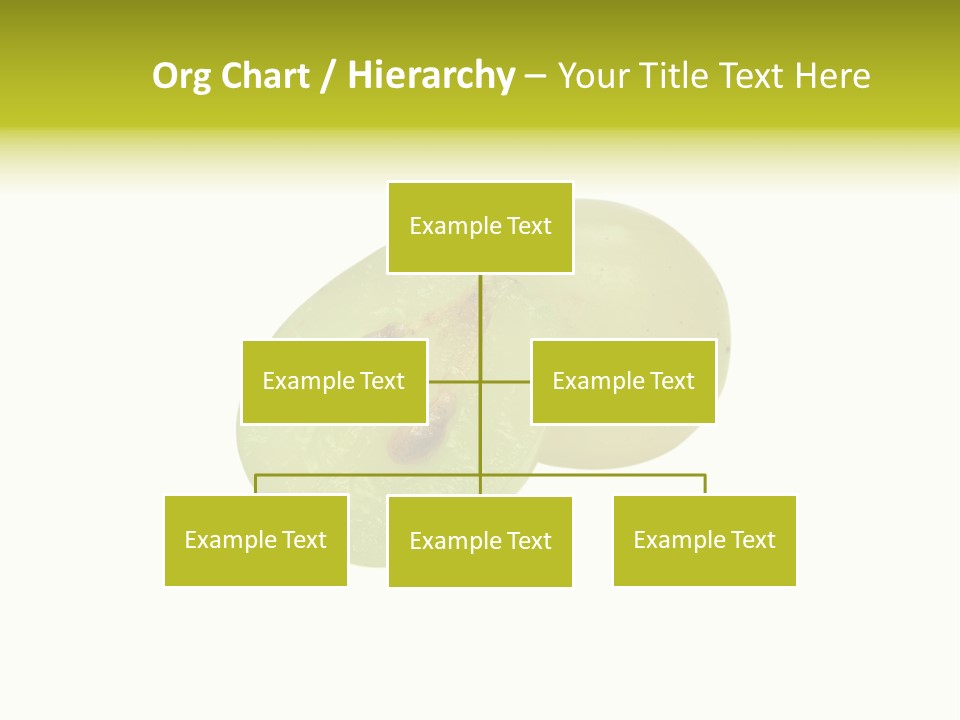 Org Chart / Hierarchy – Your Title Text Here

Example Text

Example Text

Example Text

Example Text

Example Text

Example Text